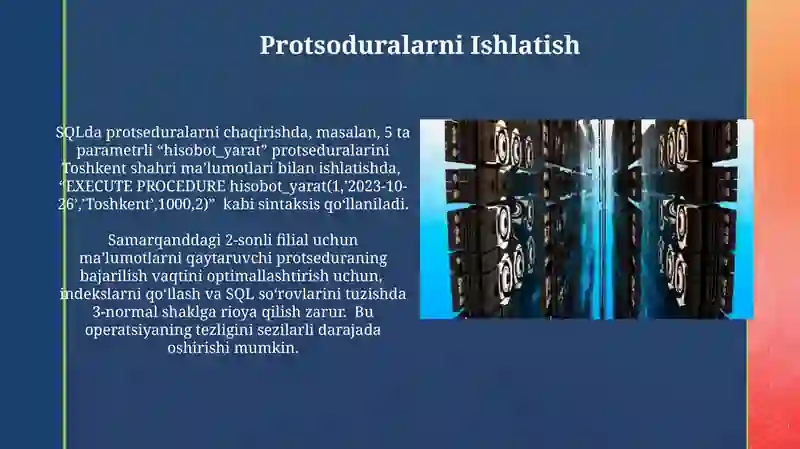 Protsoduralarni Ishlatish

SQLda protseduralarni chaqirishda, masalan, 5 ta parametrli “hisobot_yarat” protseduralarini Toshkent shahri ma’lumotlari bilan ishlatishda, “EXECUTE PROCEDURE hisobot_yarat(1,’2023-10-26’,’Toshkent’,1000,2)” kabi sintaksis qo‘llaniladi.

Samarqanddagi 2-sonli filial uchun ma’lumotlarni qaytaruvchi protseduraning bajarilish vaqtini optimallashtirish uchun, indekslarni qo‘llash va SQL so‘rovlarini tuzishda 3-normal shaklga rioya qilish zarur. Bu operatsiyaning tezligini sezilarli darajada oshirishi mumkin.